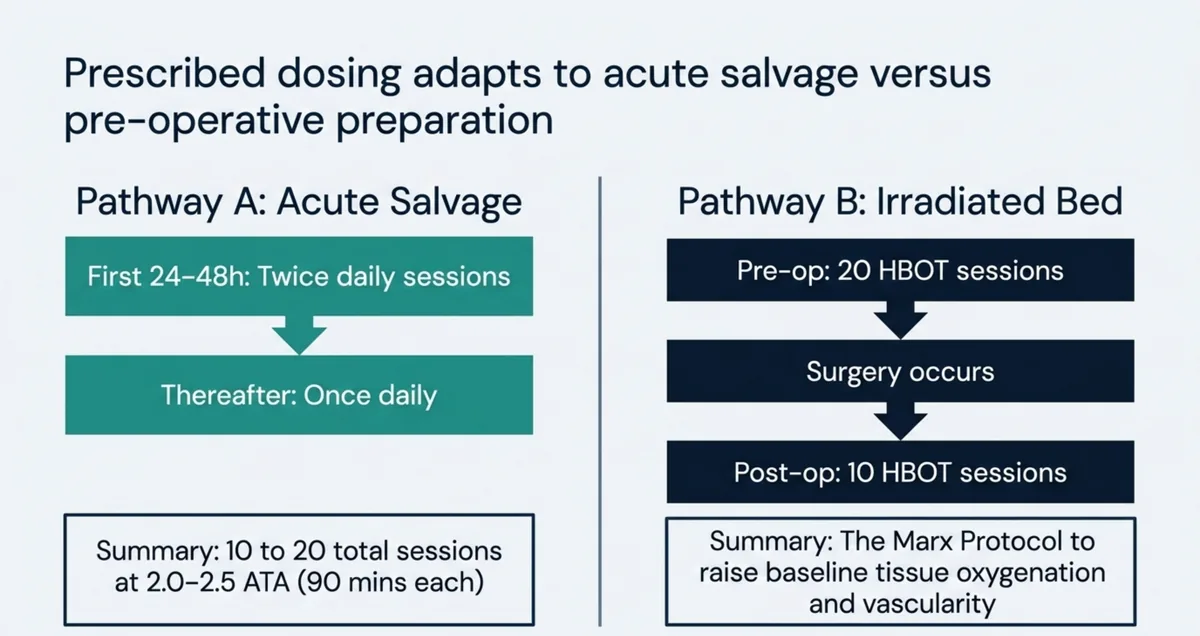 Prescribed dosing adapts to acute salvage versus pre-operative preparation

Pathway A: Acute Salvage

First 24–48h: Twice daily sessions

Thereafter: Once daily

Summary: 10 to 20 total sessions at 2.0–2.5 ATA (90 mins each)

Pathway B: Irradiated Bed

Pre-op: 20 HBOT sessions

Surgery occurs

Post-op: 10 HBOT sessions

Summary: The Marx Protocol to raise baseline tissue oxygenation and vascularity